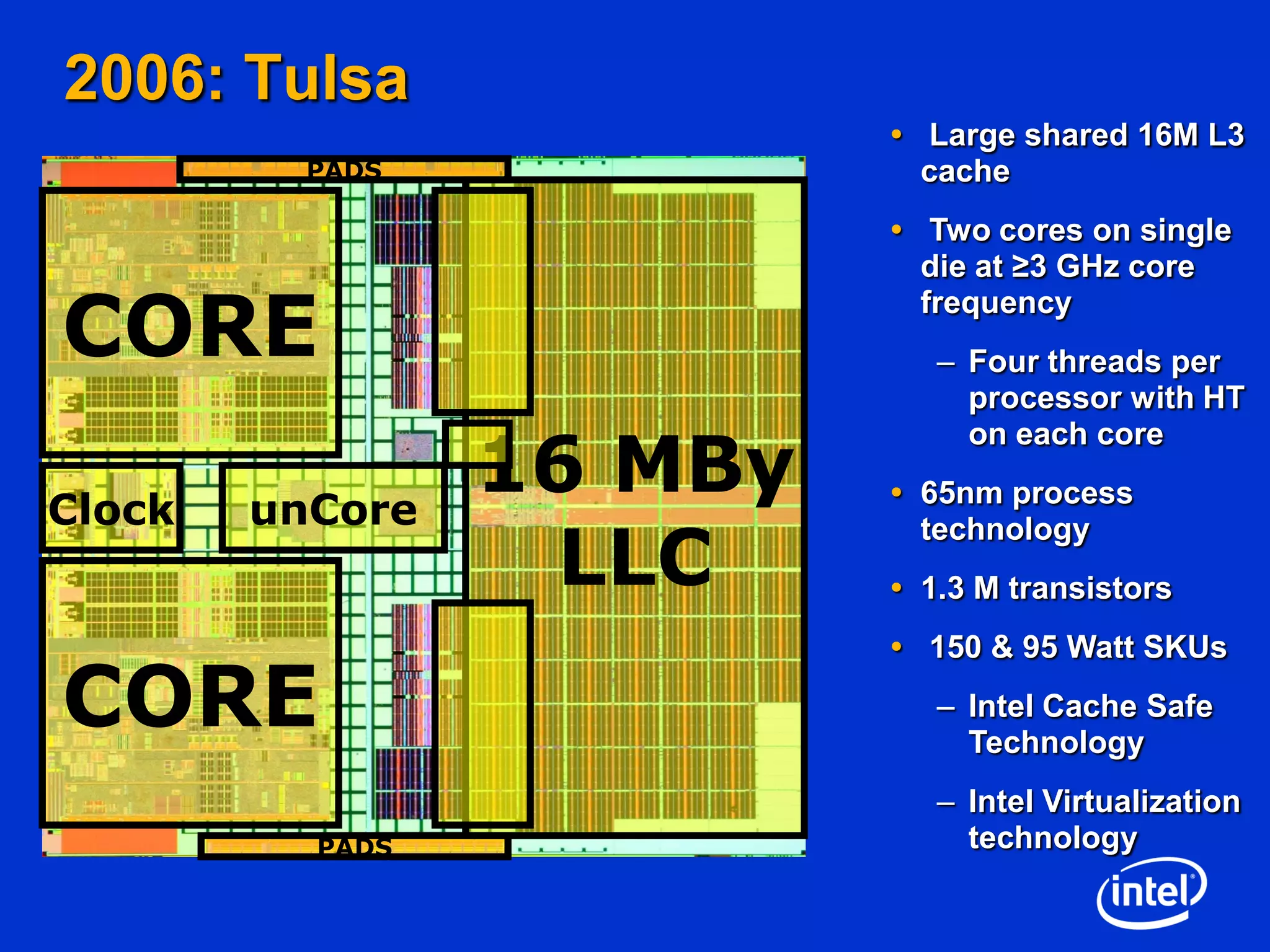 2006: Tulsa

PADS

CORE

Clock

unCore

16 MBy LLC

CORE

PADS

• Large shared 16M L3 cache

• Two cores on single die at ≥3 GHz core frequency

– Four threads per processor with HT on each core

• 65nm process technology

• 1.3 M transistors

• 150 & 95 Watt SKUs

– Intel Cache Safe Technology

– Intel Virtualization technology

intel